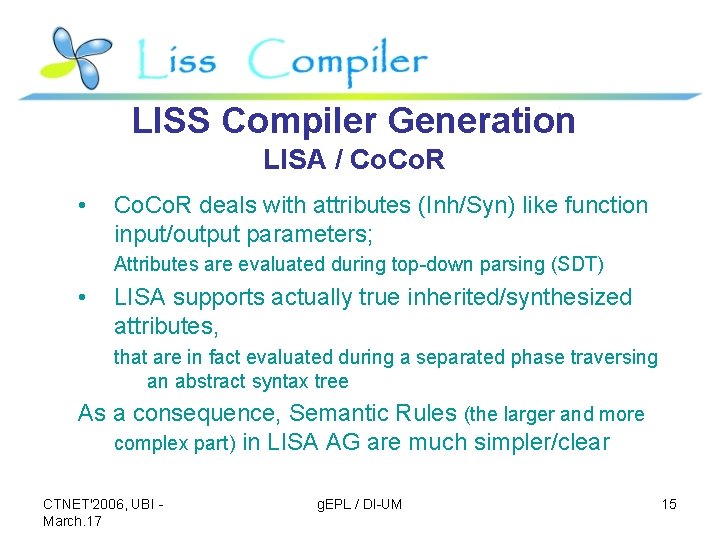 Liss Compiler

LISS Compiler Generation
LISA / CoCoR

• CoCoR deals with attributes (Inh/Syn) like function input/output parameters;
Attributes are evaluated during top-down parsing (SDT)

• LISA supports actually true inherited/synthesized attributes,
that are in fact evaluated during a separated phase traversing an abstract syntax tree

As a consequence, Semantic Rules (the larger and more complex part) in LISA AG are much simpler/clear

CTNET'2006, UBI - March.17

gEPL / DI-UM

15